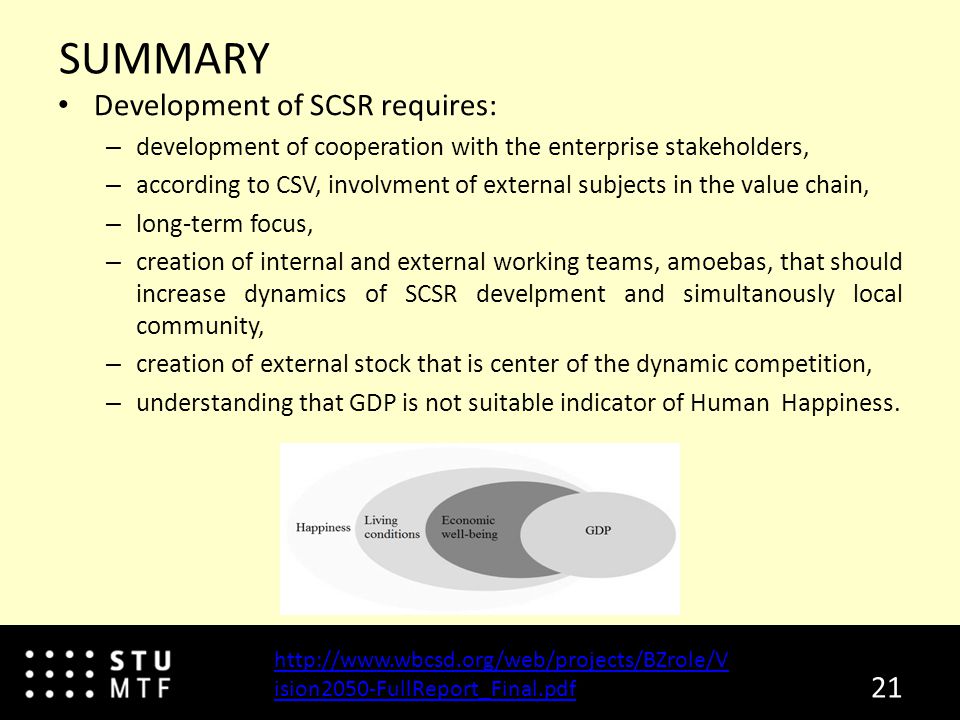 SUMMARY

• Development of SCSR requires:

– development of cooperation with the enterprise stakeholders,

– according to CSV, involvment of external subjects in the value chain,

– long-term focus,

– creation of internal and external working teams, amoebas, that should increase dynamics of SCSR develpment and simultanously local community,

– creation of external stock that is center of the dynamic competition,

– understanding that GDP is not suitable indicator of Human Happiness.

Happiness
Living conditions
Economic well-being
GDP

STU
MTF

http://www.wbcsd.org/web/projects/BZrole/Vision2050-FullReport_Final.pdf

21